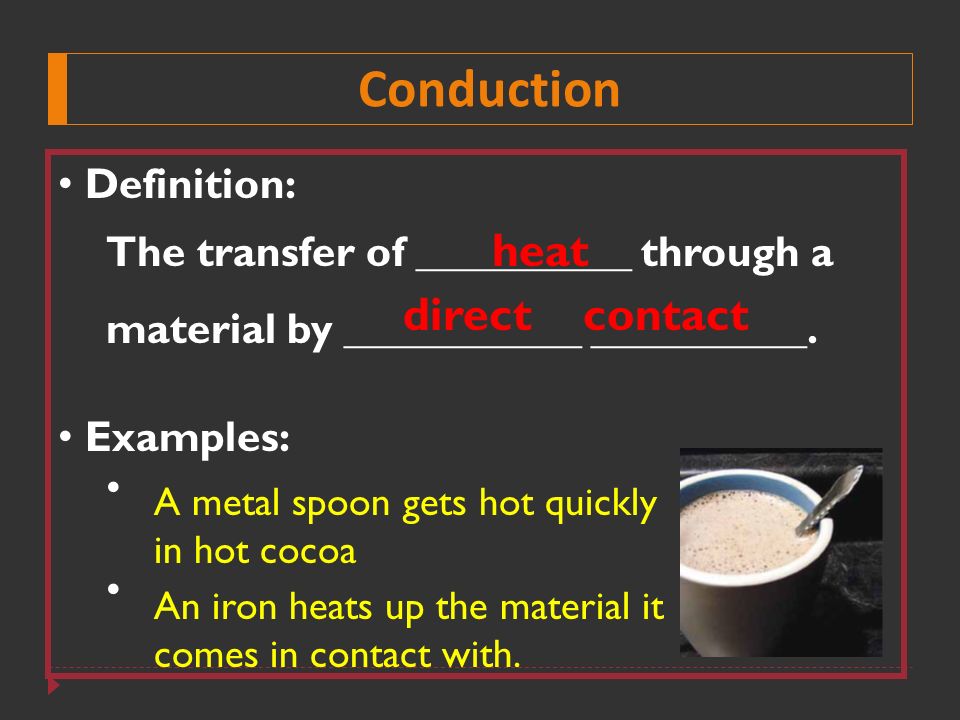 Conduction

• Definition:

The transfer of heat through a material by direct contact.

• Examples:

• A metal spoon gets hot quickly in hot cocoa

• An iron heats up the material it comes in contact with.